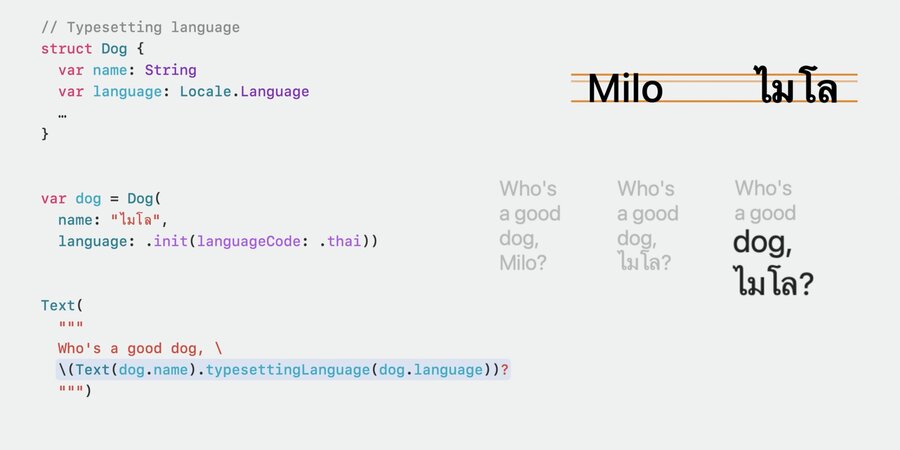 // Typesetting language
struct Dog {
  var name: String
  var language: Locale.Language
  …
}

var dog = Dog(
  name: "ไมโล",
  language: .init(languageCode: .thai))

Text(
  """
  Who's a good dog, \
  \(Text(dog.name).typesettingLanguage(dog.language))?
  """)

Milo ไมโล

Who's a good dog, Milo?

Who's a good dog, ไมโล?

Who's a good dog, ไมโล?